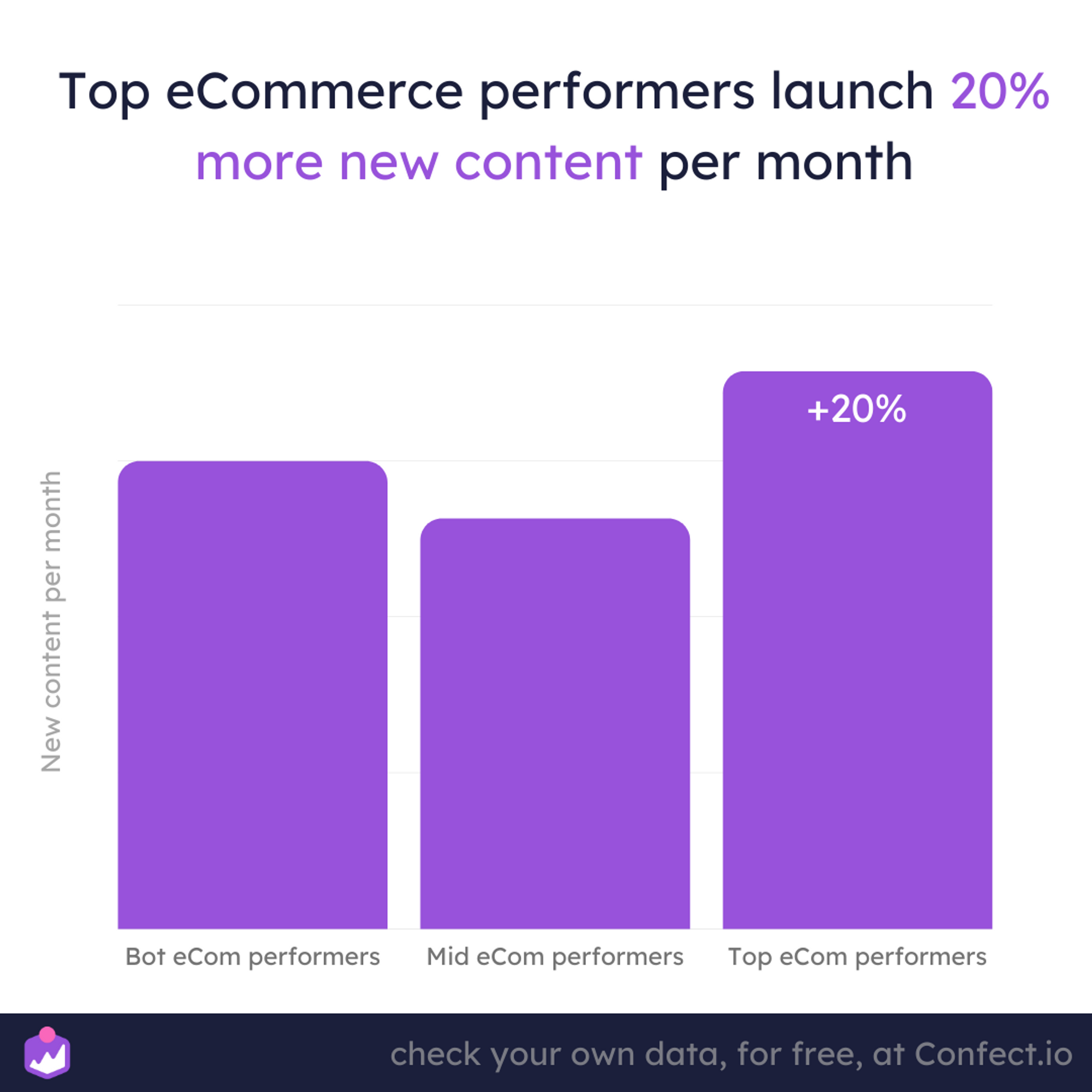 Top eCommerce performers launch 20% more new content per month

New content per month

+20%

Bot eCom performers

Mid eCom performers

Top eCom performers

check your own data, for free, at Confect.io